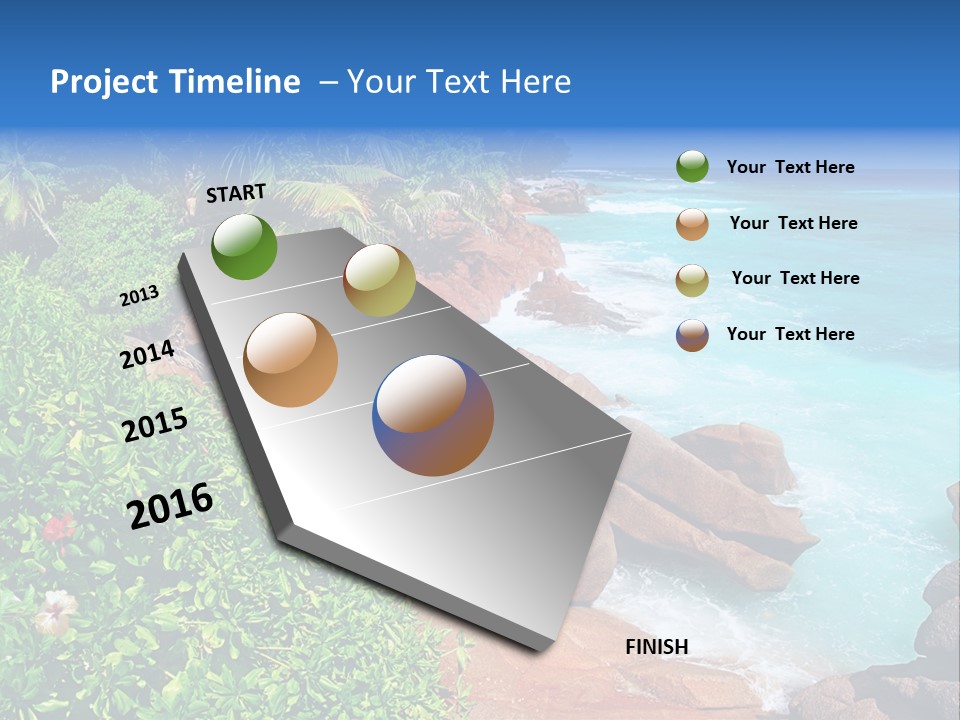 Project Timeline – Your Text Here

START

2013

2014

2015

2016

FINISH

Your Text Here

Your Text Here

Your Text Here

Your Text Here